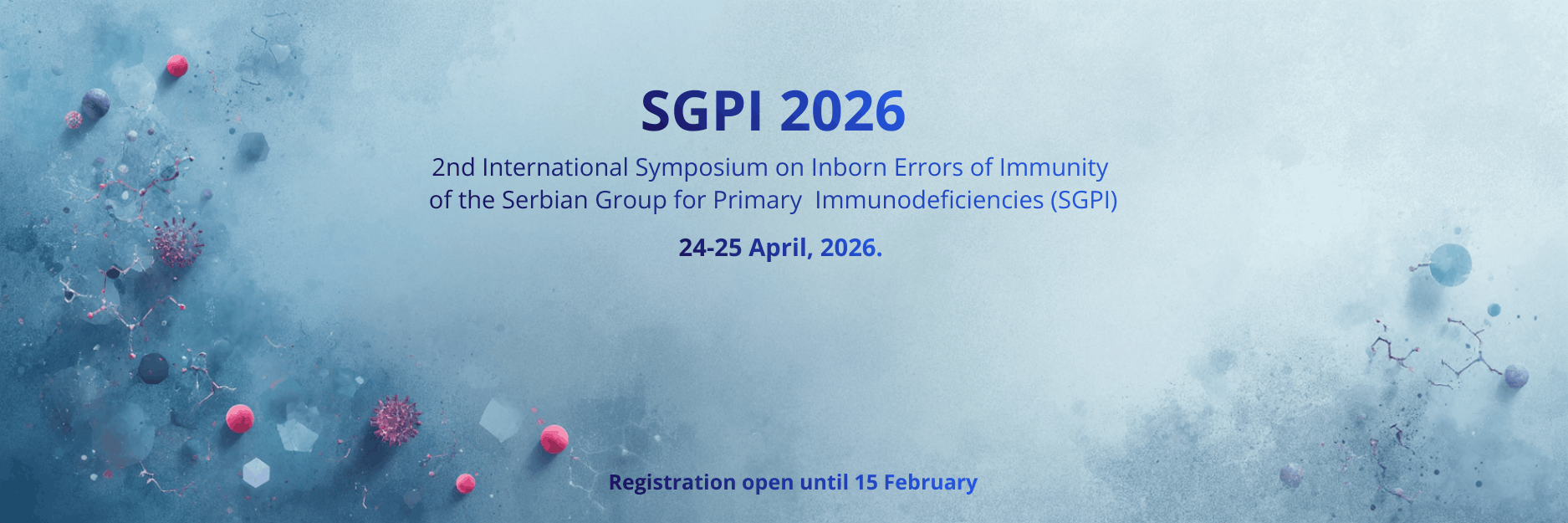 SGPI 2026

2nd International Symposium on Inborn Errors of Immunity of the Serbian Group for Primary Immunodeficiencies (SGPI)

24-25 April, 2026.

Registration open until 15 February